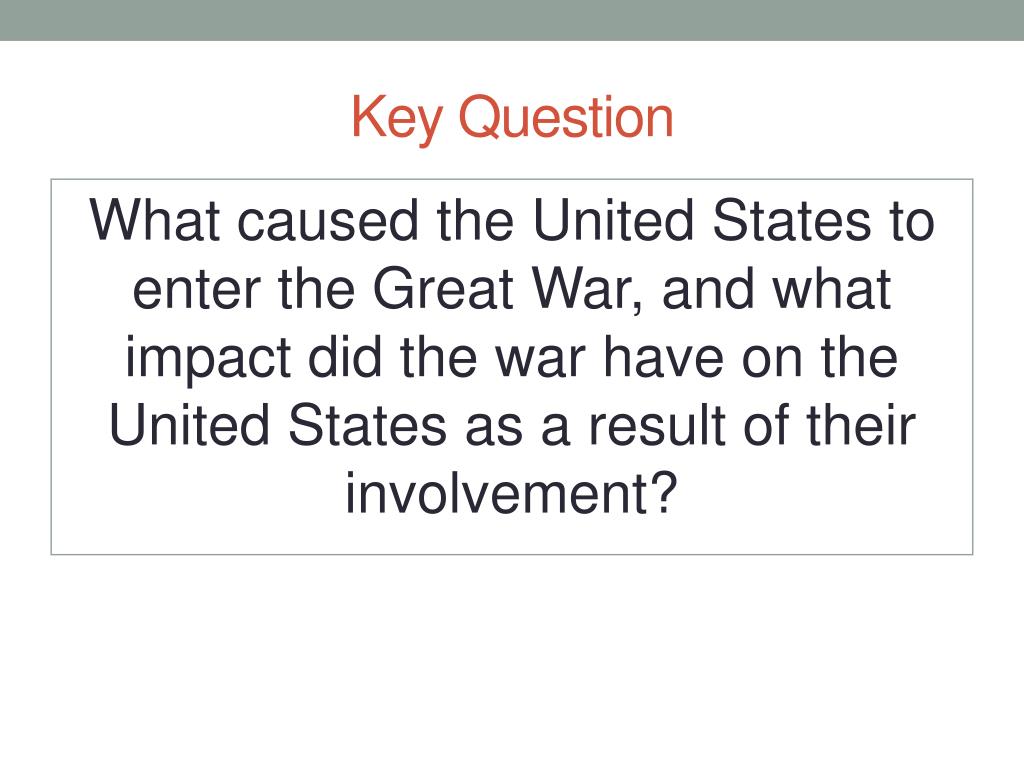 Key Question

What caused the United States to enter the Great War, and what impact did the war have on the United States as a result of their involvement?